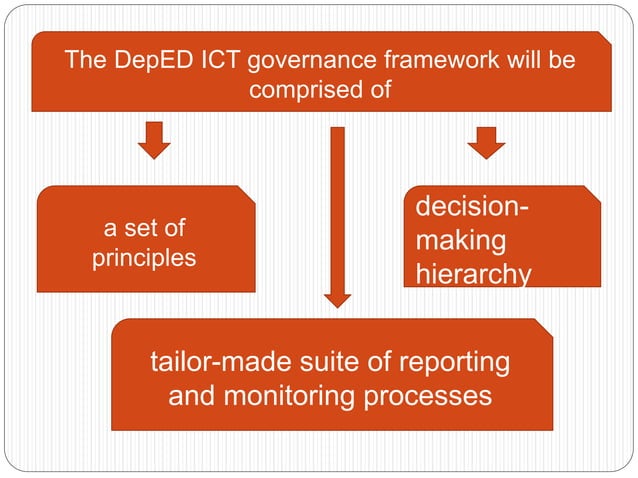 The DepED ICT governance framework will be comprised of

a set of principles

decision-making hierarchy

tailor-made suite of reporting and monitoring processes